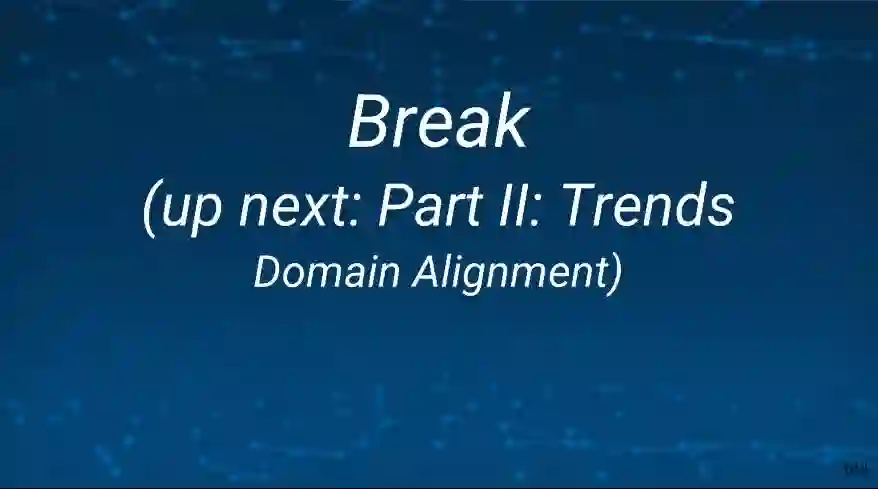 Break
(up next: Part II: Trends
Domain Alignment)